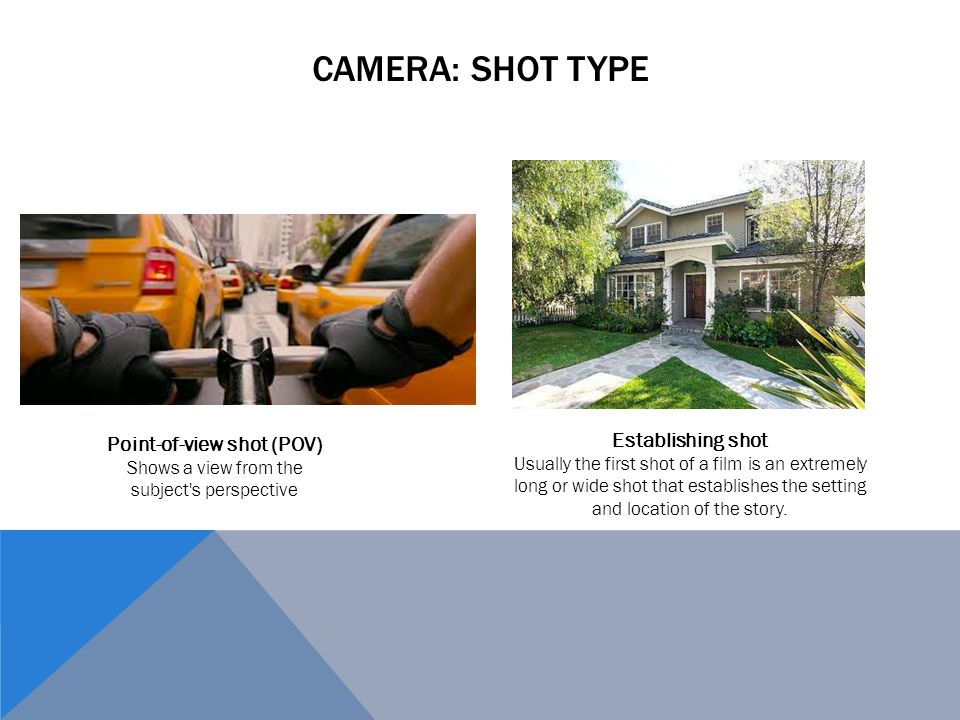 CAMERA: SHOT TYPE

Point-of-view shot (POV)
Shows a view from the subject's perspective

Establishing shot
Usually the first shot of a film is an extremely long or wide shot that establishes the setting and location of the story.